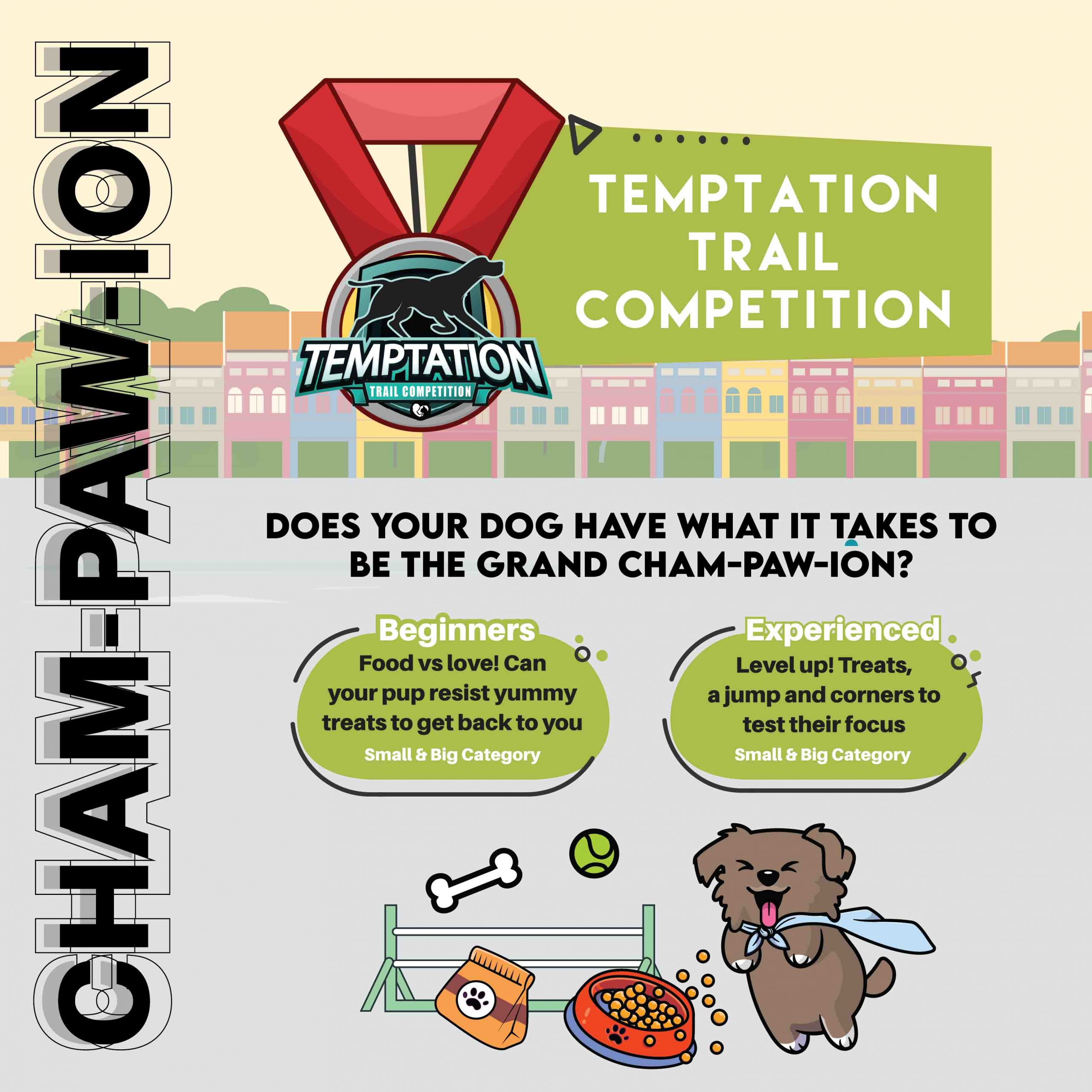 CHAM-PAW-ION

TEMPTATION TRAIL COMPETITION

TEMPTATION
TRAIL COMPETITION

DOES YOUR DOG HAVE WHAT IT TAKES TO BE THE GRAND CHAM-PAW-ION?

Beginners
Food vs love! Can your pup resist yummy treats to get back to you
Small & Big Category

Experienced
Level up! Treats, a jump and corners to test their focus
Small & Big Category